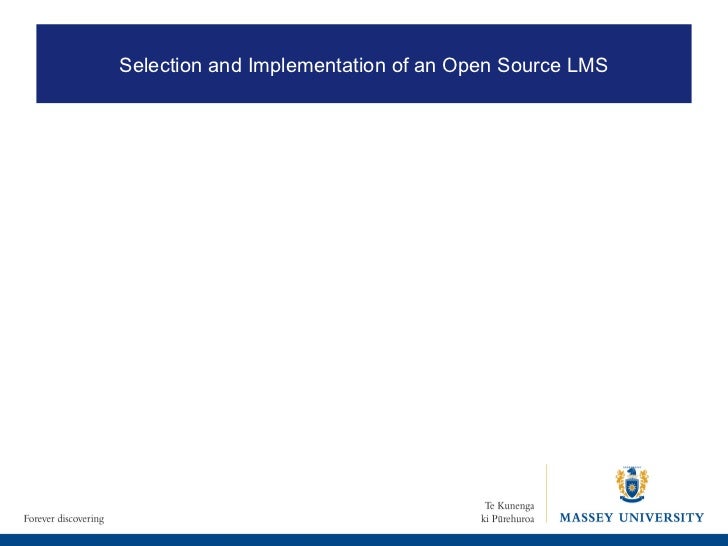 Selection and Implementation of an Open Source LMS

Forever discovering

Te Kunenga ki Pūrehuroa

MASSEY UNIVERSITY